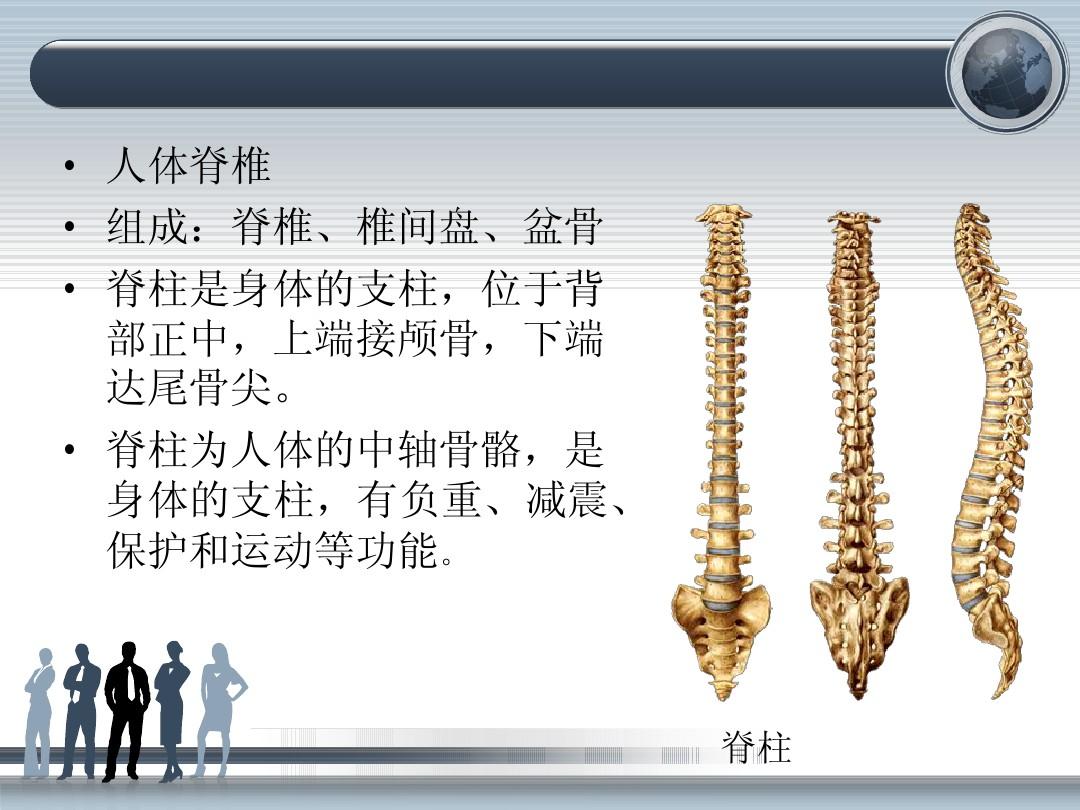 • 人体脊椎

• 组成：脊椎、椎间盘、盆骨

• 脊柱是身体的支柱，位于背部正中，上端接颅骨，下端达尾骨尖。

• 脊柱为人体的中轴骨骼，是身体的支柱，有负重、减震、保护和运动等功能。

脊柱